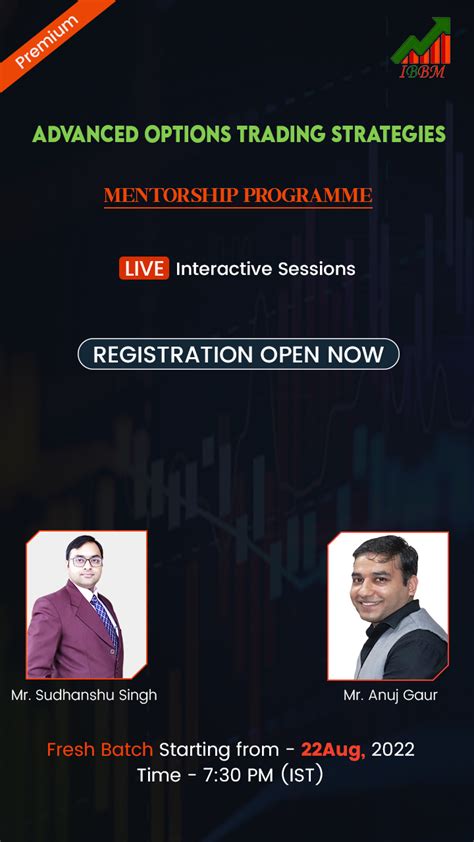 Premium

IBBM

ADVANCED OPTIONS TRADING STRATEGIES

MENTORSHIP PROGRAMME

LIVE Interactive Sessions

REGISTRATION OPEN NOW

Mr. Sudhanshu Singh

Mr. Anuj Gaur

Fresh Batch Starting from - 22Aug, 2022
Time - 7:30 PM (IST)